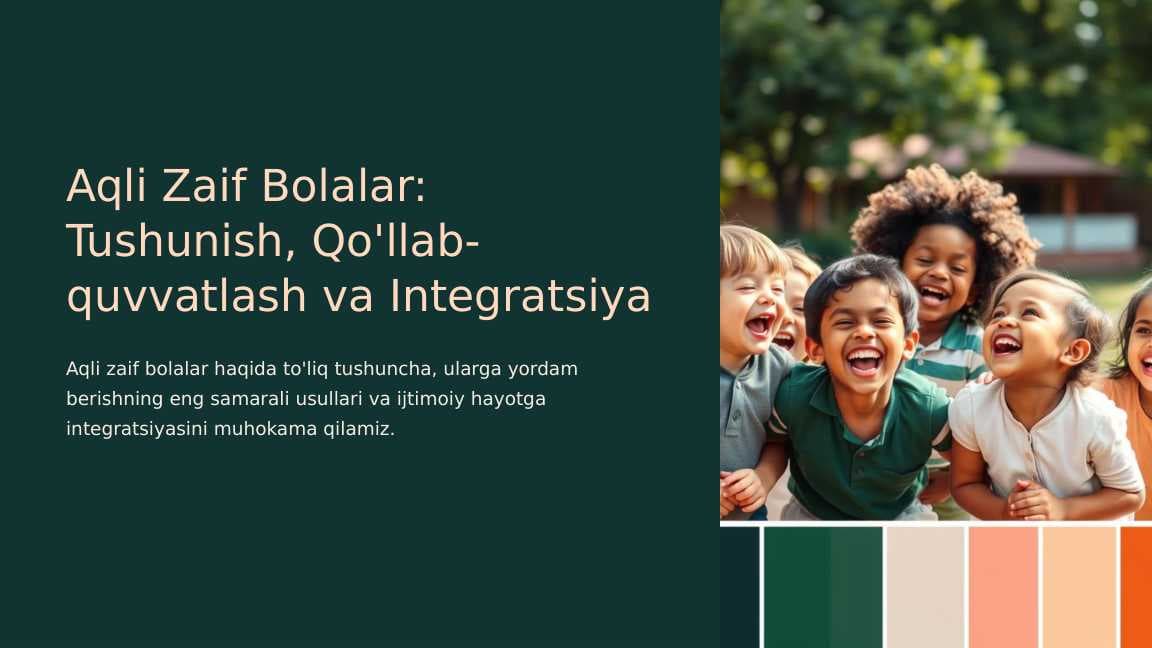 Aqli Zaif Bolalar: Tushunish, Qo'llab-quvvatlash va Integratsiya

Aqli zaif bolalar haqida to'liq tushuncha, ularga yordam berishning eng samarali usullari va ijtimoiy hayotga integratsiyasini muhokama qilamiz.